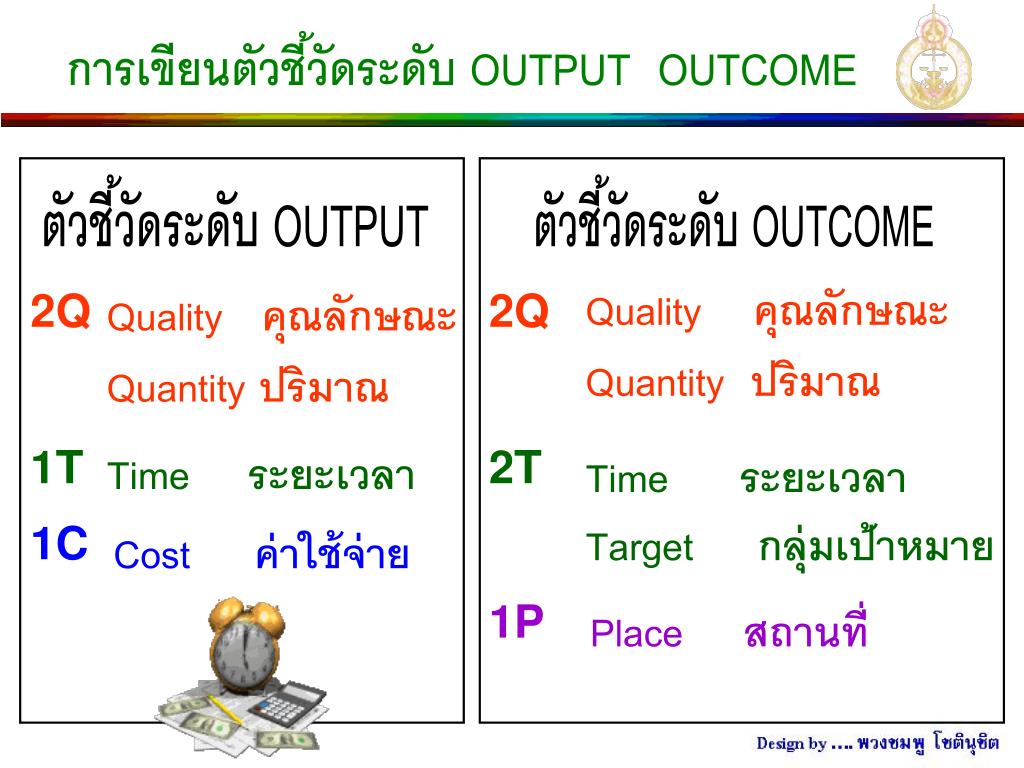 การเขียนตัวชี้วัดระดับ OUTPUT OUTCOME

ตัวชี้วัดระดับ OUTPUT

2Q Quality คุณลักษณะ

Quantity ปริมาณ

1T Time ระยะเวลา

1C Cost ค่าใช้จ่าย

ตัวชี้วัดระดับ OUTCOME

2Q Quality คุณลักษณะ

Quantity ปริมาณ

2T Time ระยะเวลา

Target กลุ่มเป้าหมาย

1P Place สถานที่

Design by …. พวงชมพู โชตินุชิต